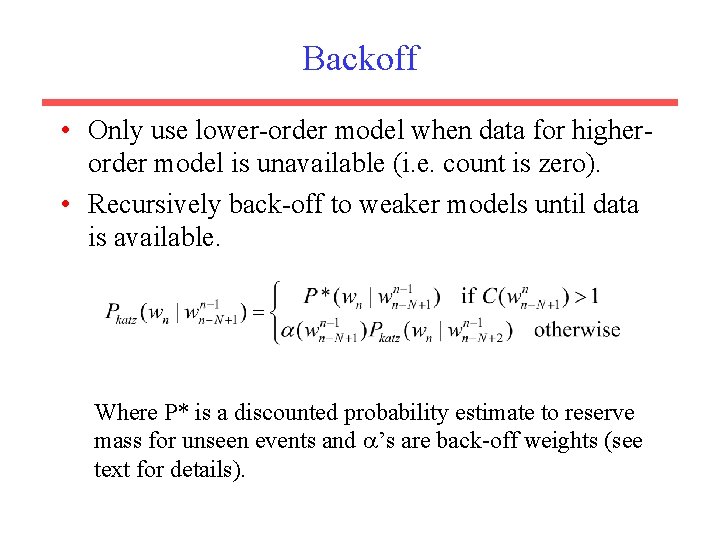 Backoff

• Only use lower-order model when data for higher-order model is unavailable (i.e. count is zero).

• Recursively back-off to weaker models until data is available.

$P_{katz}(w_n \mid w_{n-N+1}^{n-1}) = \begin{cases} P^*(w_n \mid w_{n-N+1}^{n-1}) & \text{if } C(w_{n-N+1}^{n}) > 1 \\ \alpha(w_{n-N+1}^{n-1}) P_{katz}(w_n \mid w_{n-N+2}^{n-1}) & \text{otherwise} \end{cases}$

Where P* is a discounted probability estimate to reserve mass for unseen events and $\alpha$'s are back-off weights (see text for details).